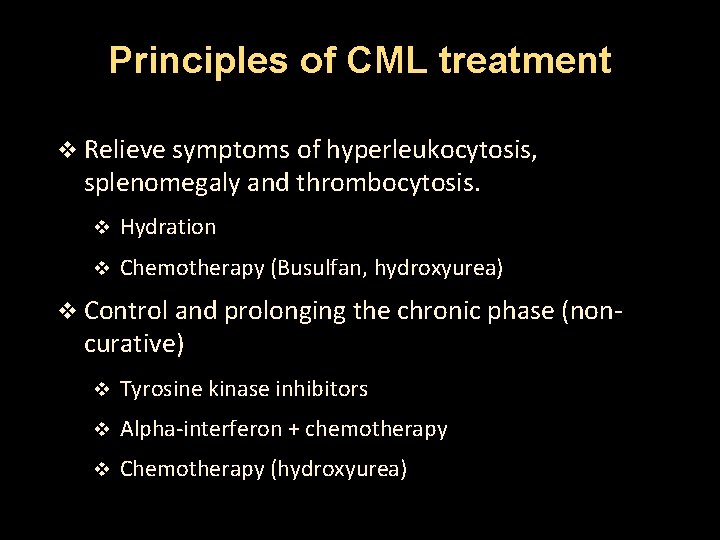 Principles of CML treatment

❖ Relieve symptoms of hyperleukocytosis, splenomegaly and thrombocytosis.

❖ Hydration

❖ Chemotherapy (Busulfan, hydroxyurea)

❖ Control and prolonging the chronic phase (non-curative)

❖ Tyrosine kinase inhibitors

❖ Alpha-interferon + chemotherapy

❖ Chemotherapy (hydroxyurea)